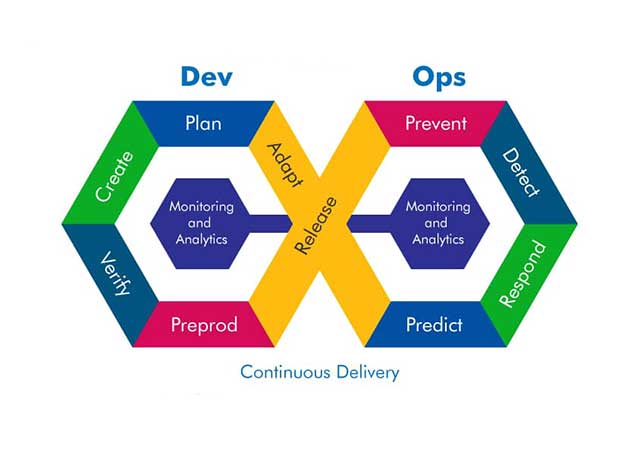 Dev

Ops

Plan

Create

Verify

Preprod

Monitoring and Analytics

Adapt

Release

Prevent

Detect

Respond

Predict

Monitoring and Analytics

Continuous Delivery